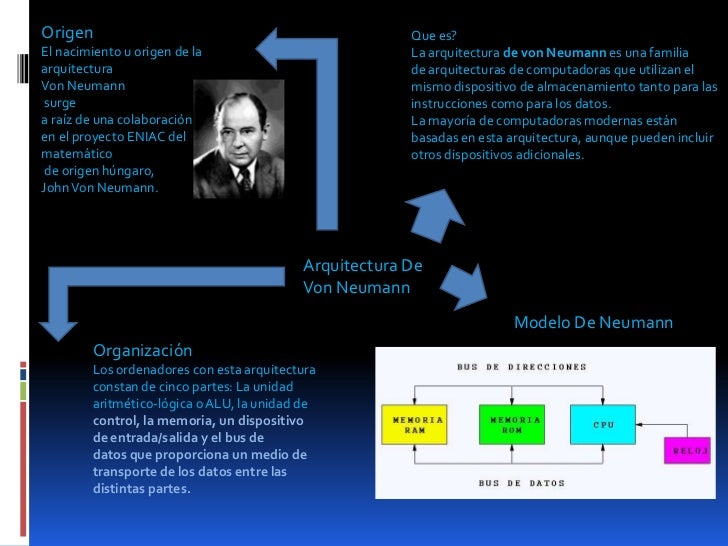 Origen
El nacimiento u origen de la arquitectura Von Neumann surge a raíz de una colaboración en el proyecto ENIAC del matemático de origen húngaro, John Von Neumann.

Que es?
La arquitectura de von Neumann es una familia de arquitecturas de computadoras que utilizan el mismo dispositivo de almacenamiento tanto para las instrucciones como para los datos.
La mayoría de computadoras modernas están basadas en esta arquitectura, aunque pueden incluir otros dispositivos adicionales.

Arquitectura De Von Neumann

Modelo De Neumann

Organización
Los ordenadores con esta arquitectura constan de cinco partes: La unidad aritmético-lógica o ALU, la unidad de control, la memoria, un dispositivo de entrada/salida y el bus de datos que proporciona un medio de transporte de los datos entre las distintas partes.

BUS DE DIRECCIONES
MEMORIA RAM
MEMORIA ROM
CPU
RELOJ
BUS DE DATOS